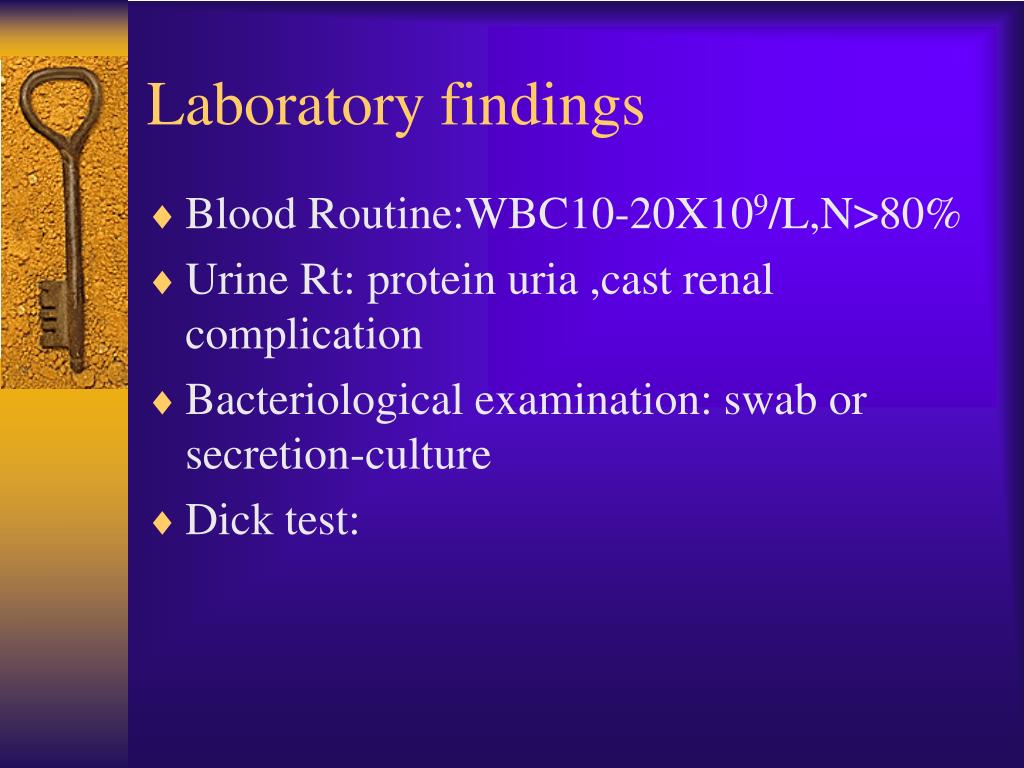 Laboratory findings

♦ Blood Routine:WBC10-20X$10^9$/L,N>80%
♦ Urine Rt: protein uria ,cast renal complication
♦ Bacteriological examination: swab or secretion-culture
♦ Dick test: